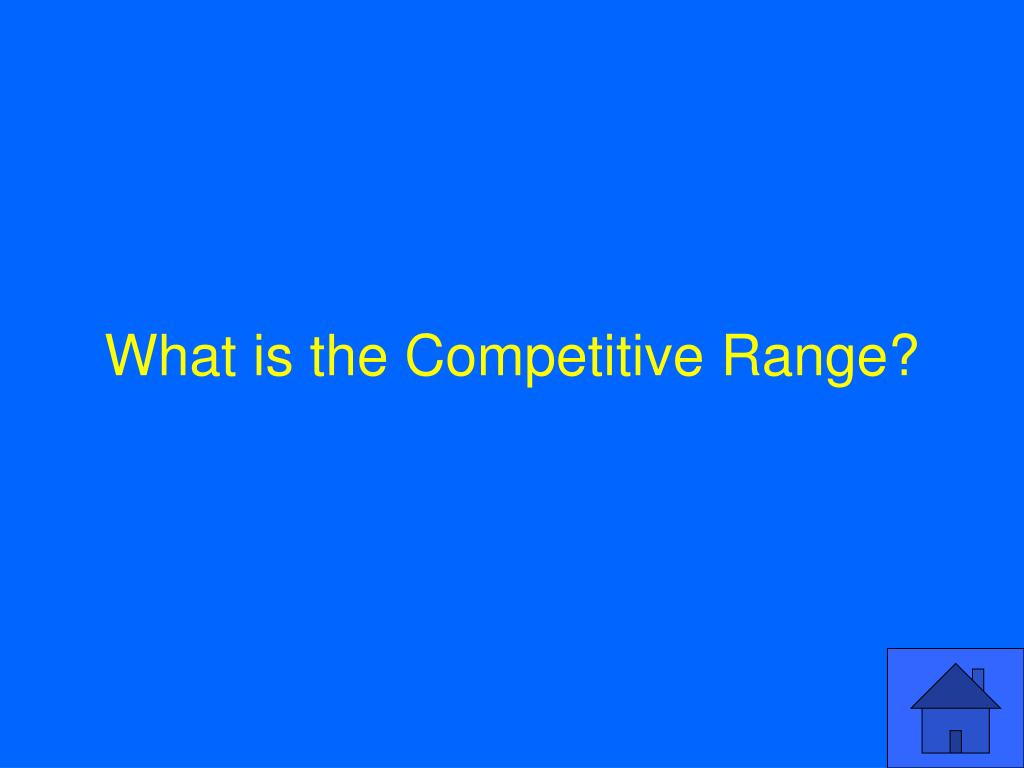 What is the Competitive Range?